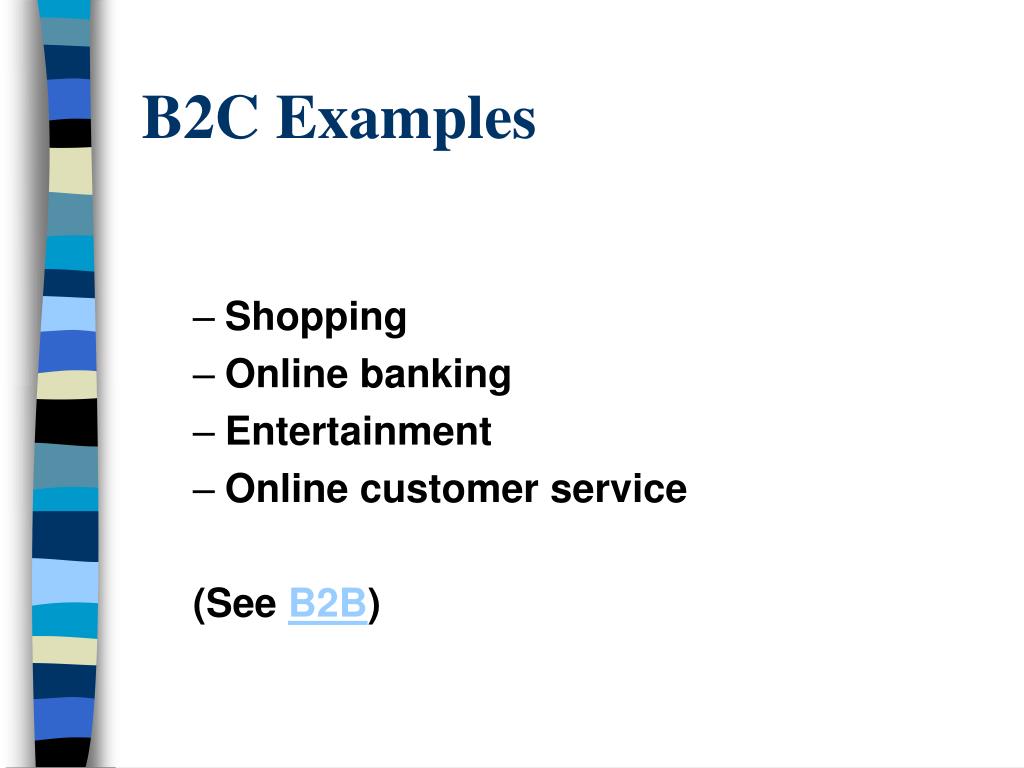 B2C Examples

– Shopping
– Online banking
– Entertainment
– Online customer service

(See B2B)